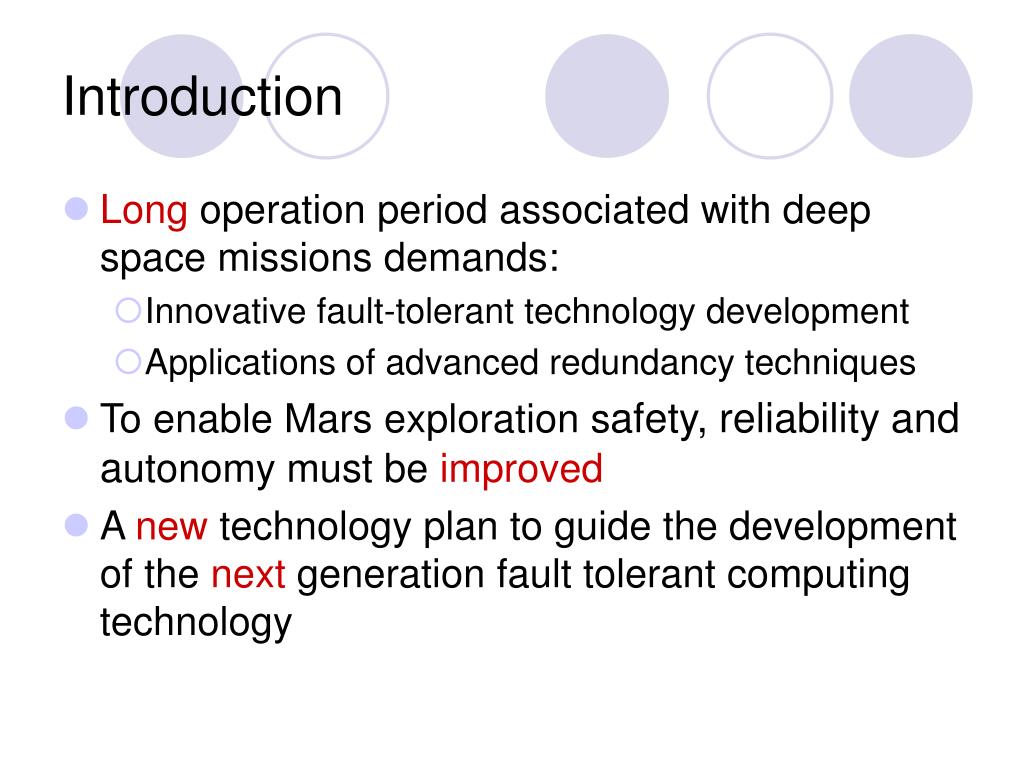 Introduction

Long operation period associated with deep space missions demands:

Innovative fault-tolerant technology development

Applications of advanced redundancy techniques

To enable Mars exploration safety, reliability and autonomy must be improved

A new technology plan to guide the development of the next generation fault tolerant computing technology